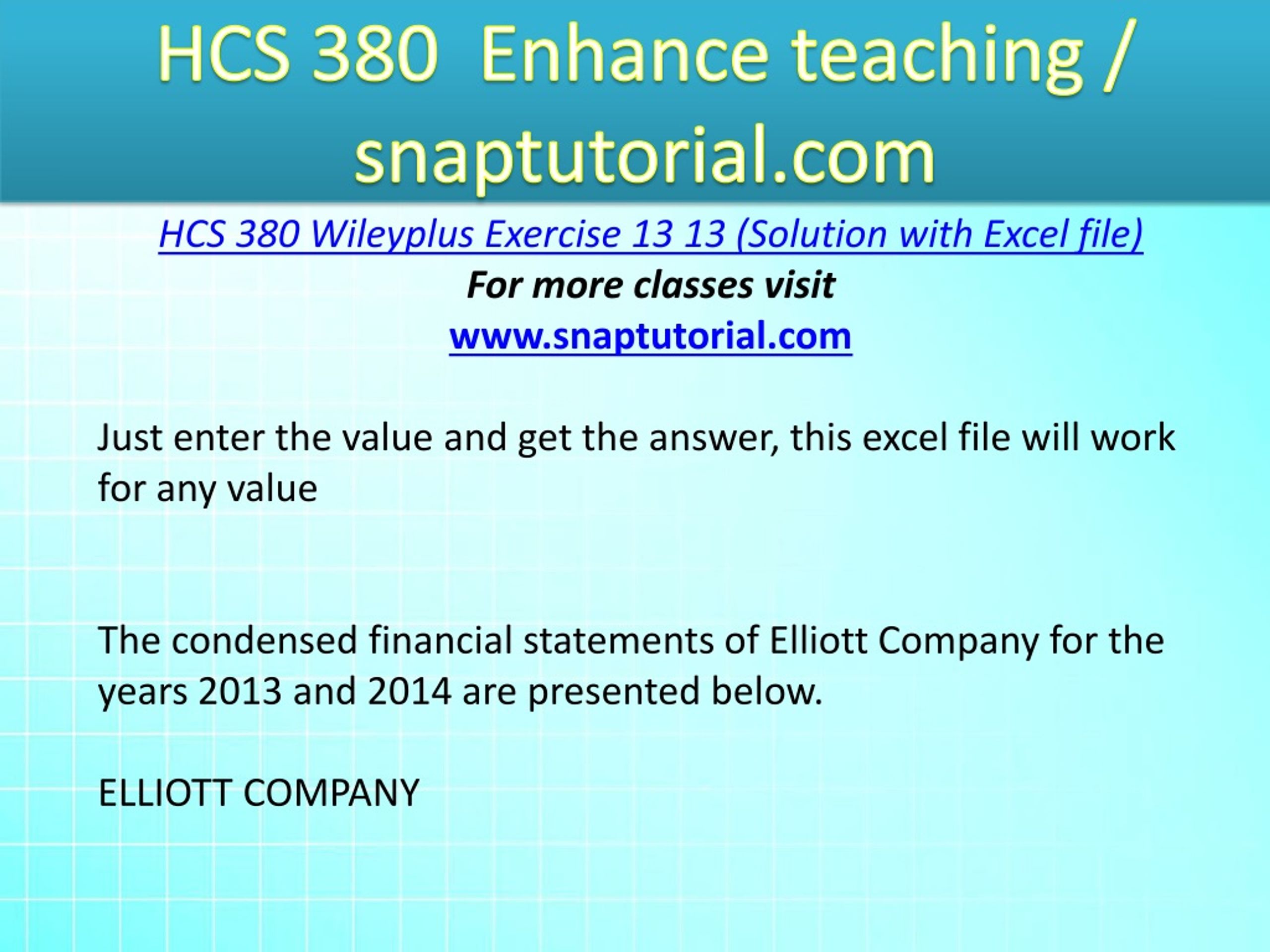 HCS 380 Enhance teaching / snaptutorial.com

HCS 380 Wileyplus Exercise 13 13 (Solution with Excel file)

For more classes visit

www.snaptutorial.com

Just enter the value and get the answer, this excel file will work for any value

The condensed financial statements of Elliott Company for the years 2013 and 2014 are presented below.

ELLIOTT COMPANY